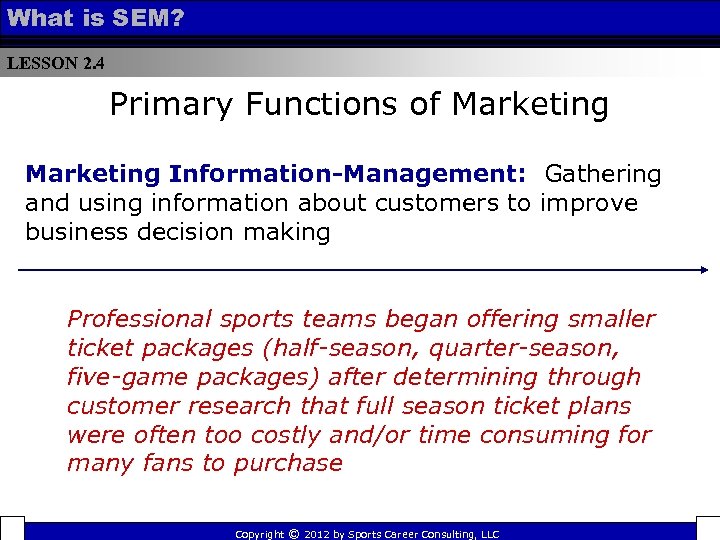 What is SEM?

LESSON 2.4

Primary Functions of Marketing

Marketing Information-Management: Gathering and using information about customers to improve business decision making

Professional sports teams began offering smaller ticket packages (half-season, quarter-season, five-game packages) after determining through customer research that full season ticket plans were often too costly and/or time consuming for many fans to purchase

Copyright © 2012 by Sports Career Consulting, LLC